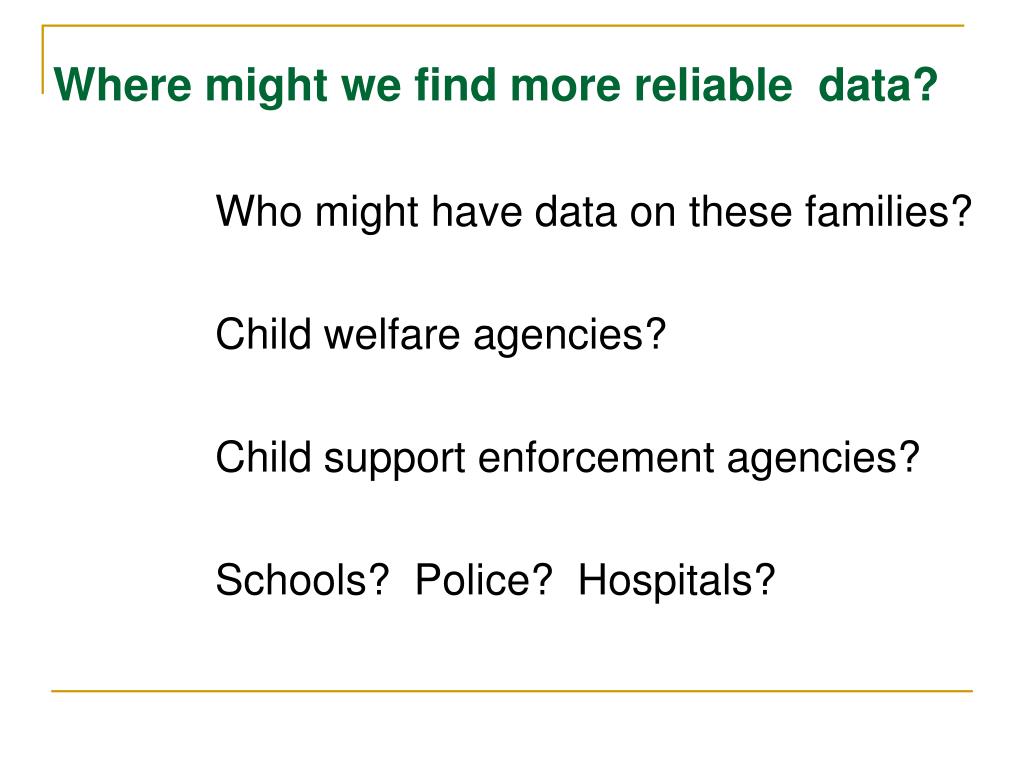 Where might we find more reliable data?

Who might have data on these families?

Child welfare agencies?

Child support enforcement agencies?

Schools? Police? Hospitals?